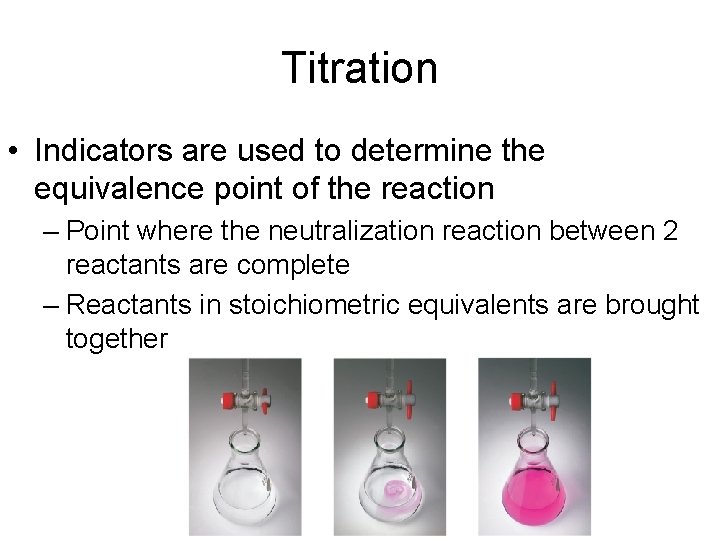 Titration

• Indicators are used to determine the equivalence point of the reaction

– Point where the neutralization reaction between 2 reactants are complete

– Reactants in stoichiometric equivalents are brought together